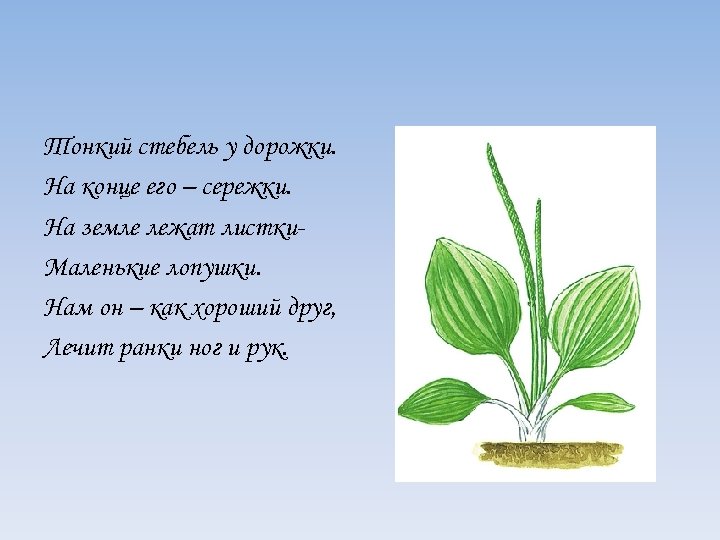 Тонкий стебель у дорожки.
На конце его – сережки.
На земле лежат листки-
Маленькие лопушки.
Нам он – как хороший друг,
Лечит ранки ног и рук.